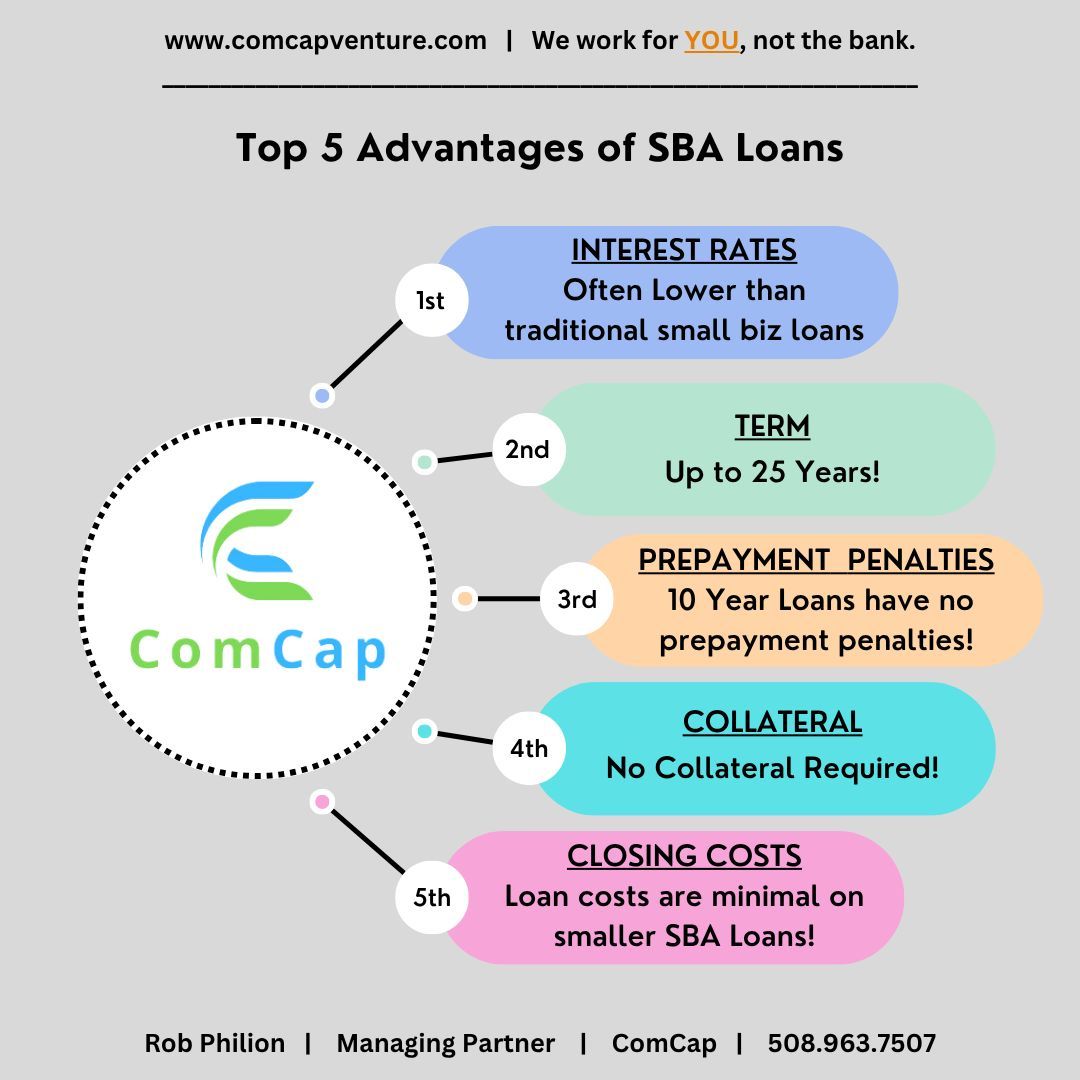 www.comcapventure.com | We work for YOU, not the bank.

Top 5 Advantages of SBA Loans

ComCap

1st
INTEREST RATES
Often Lower than traditional small biz loans

2nd
TERM
Up to 25 Years!

3rd
PREPAYMENT PENALTIES
10 Year Loans have no prepayment penalties!

4th
COLLATERAL
No Collateral Required!

5th
CLOSING COSTS
Loan costs are minimal on smaller SBA Loans!

Rob Philion | Managing Partner | ComCap | 508.963.7507